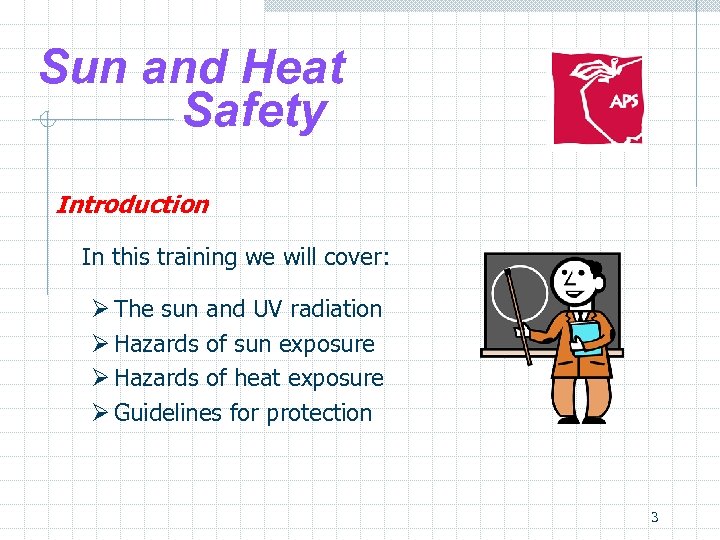 Sun and Heat Safety

APS

Introduction

In this training we will cover:

➢ The sun and UV radiation
➢ Hazards of sun exposure
➢ Hazards of heat exposure
➢ Guidelines for protection

3